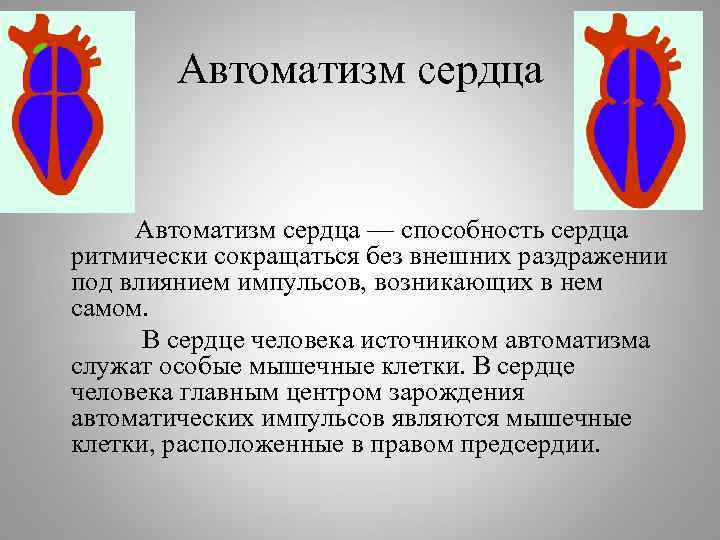 Автоматизм сердца

Автоматизм сердца — способность сердца ритмически сокращаться без внешних раздражении под влиянием импульсов, возникающих в нем самом.

В сердце человека источником автоматизма служат особые мышечные клетки. В сердце человека главным центром зарождения автоматических импульсов являются мышечные клетки, расположенные в правом предсердии.